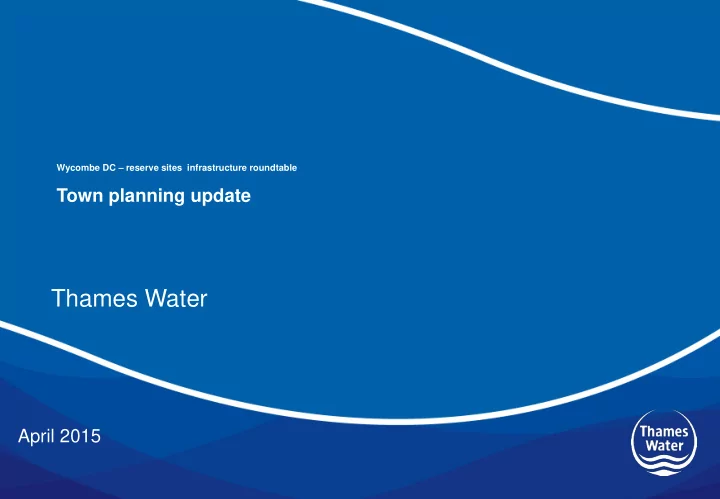 Wycombe DC – reserve sites infrastructure roundtable

Town planning update

Thames Water

April 2015

Thames Water